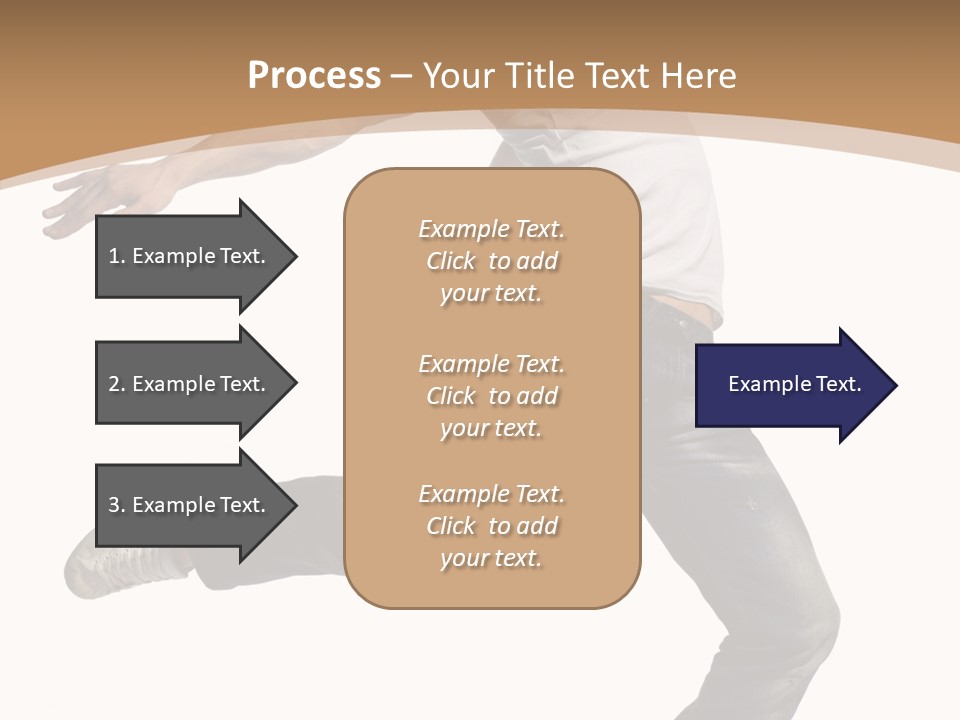 Process – Your Title Text Here

1. Example Text.

2. Example Text.

3. Example Text.

Example Text. Click to add your text.

Example Text. Click to add your text.

Example Text. Click to add your text.

Example Text.